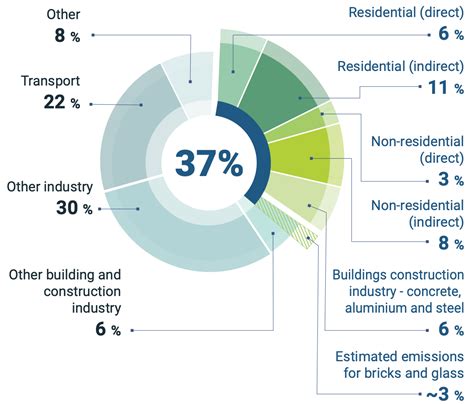 Other
8 %

Transport
22 %

Other industry
30 %

Other building and construction industry
6 %

37%

Residential (direct)
6 %

Residential (indirect)
11 %

Non-residential (direct)
3 %

Non-residential (indirect)
8 %

Buildings construction industry - concrete, aluminium and steel
6 %

Estimated emissions for bricks and glass
~3 %